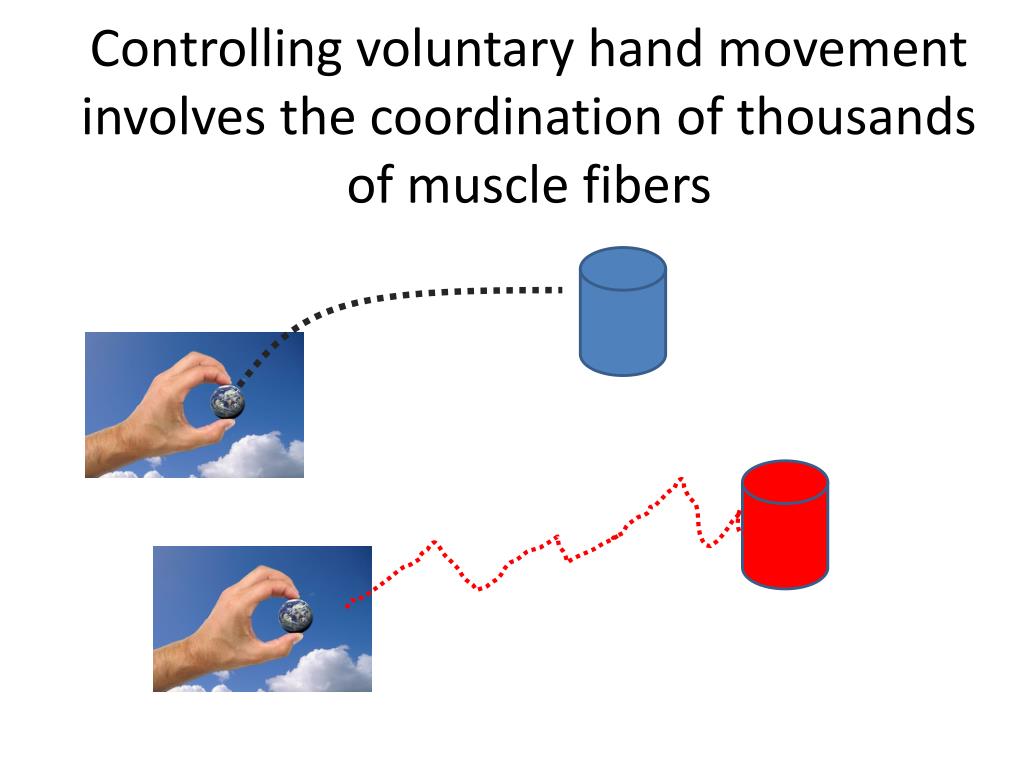 Controlling voluntary hand movement involves the coordination of thousands of muscle fibers